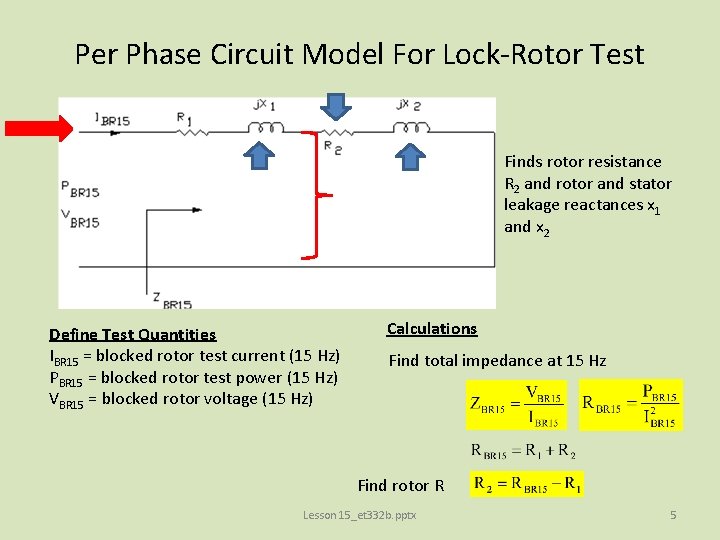 Per Phase Circuit Model For Lock-Rotor Test

$I_{BR15}$ $R_1$ $jX_1$ $R_2$ $jX_2$

$P_{BR15}$
$V_{BR15}$

$Z_{BR15}$

Finds rotor resistance $R_2$ and rotor and stator leakage reactances $x_1$ and $x_2$

Define Test Quantities
$I_{BR15}$ = blocked rotor test current (15 Hz)
$P_{BR15}$ = blocked rotor test power (15 Hz)
$V_{BR15}$ = blocked rotor voltage (15 Hz)

Calculations

Find total impedance at 15 Hz

$Z_{BR15} = \frac{V_{BR15}}{I_{BR15}}$ $R_{BR15} = \frac{P_{BR15}}{I_{BR15}^2}$

$R_{BR15} = R_1 + R_2$

Find rotor R $R_2 = R_{BR15} - R_1$

Lesson 15_et332b.pptx

5